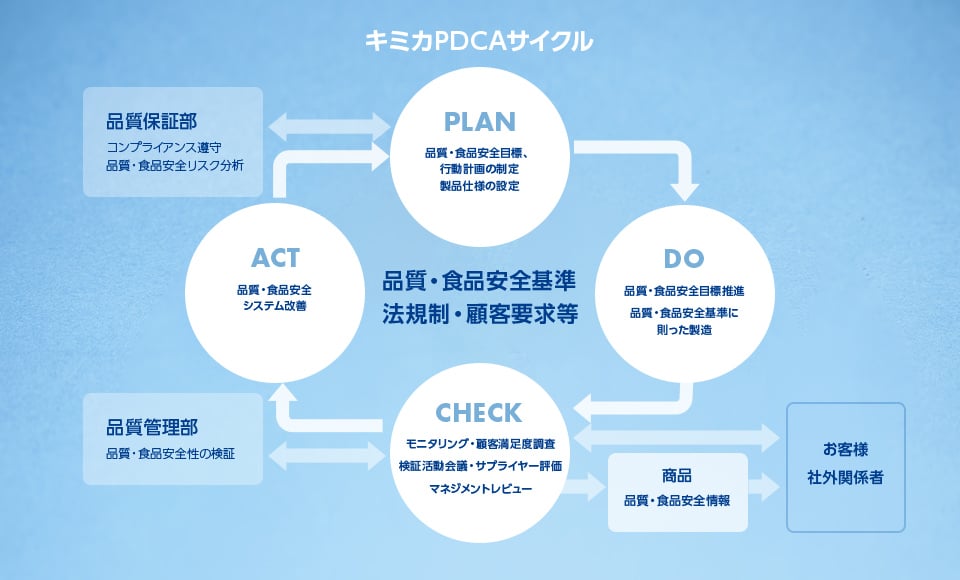 キミカPDCAサイクル

品質保証部
コンプライアンス遵守
品質・食品安全リスク分析

PLAN
品質・食品安全目標、
行動計画の制定
製品仕様の設定

ACT
品質・食品安全
システム改善

品質・食品安全基準
法規制・顧客要求等

DO
品質・食品安全目標推進
品質・食品安全基準に
則った製造

品質管理部
品質・食品安全性の検証

CHECK
モニタリング・顧客満足度調査
検証活動会議・サプライヤー評価
マネジメントレビュー

商品
品質・食品安全情報

お客様
社外関係者